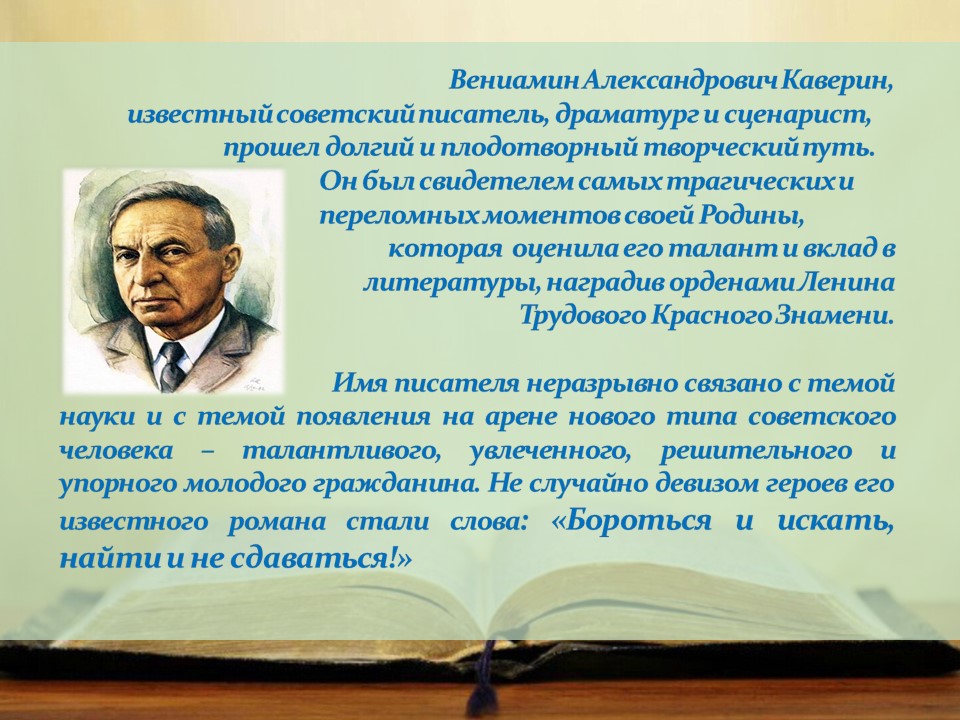 Вениамин Александрович Каверин, известный советский писатель, драматург и сценарист, прошел долгий и плодотворный творческий путь. Он был свидетелем самых трагических и переломных моментов своей Родины, которая оценила его талант и вклад в литературы, наградив орденами Ленина Трудового Красного Знамени.

Имя писателя неразрывно связано с темой науки и с темой появления на арене нового типа советского человека – талантливого, увлеченного, решительного и упорного молодого гражданина. Не случайно девизом героев его известного романа стали слова: «Бороться и искать, найти и не сдаваться!»